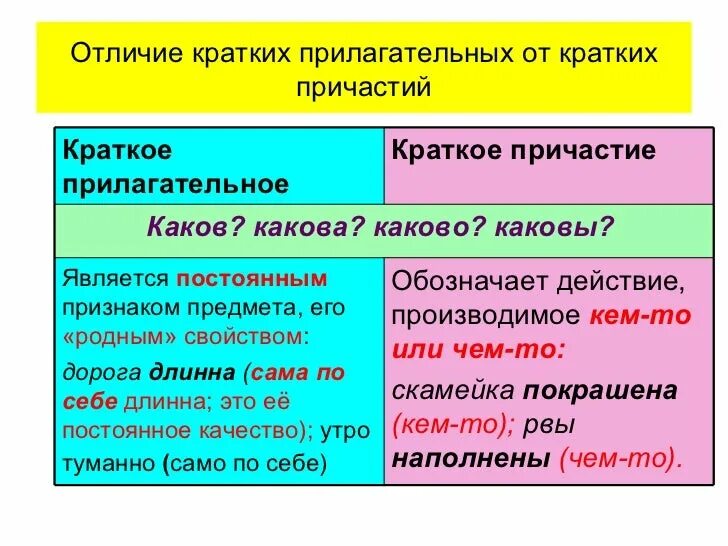 Отличие кратких прилагательных от кратких причастий

| Краткое прилагательное | Краткое причастие |
|---|---|
| Каков? какова? каково? каковы? | |
| Является постоянным признаком предмета, его «родным» свойством: дорога длинна (сама по себе длинна; это её постоянное качество); утро туманно (само по себе) | Обозначает действие, производимое кем-то или чем-то: скамейка покрашена (кем-то); рвы наполнены (чем-то). |